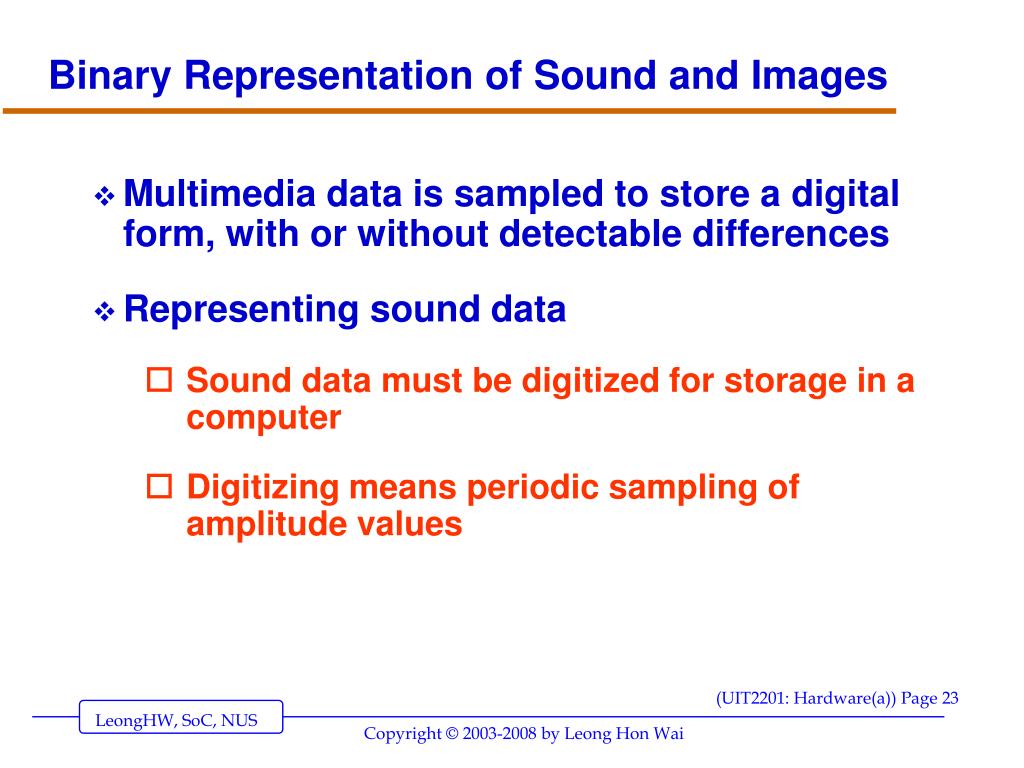 Binary Representation of Sound and Images

❖ Multimedia data is sampled to store a digital form, with or without detectable differences

❖ Representing sound data

☐ Sound data must be digitized for storage in a computer

☐ Digitizing means periodic sampling of amplitude values

(UIT2201: Hardware(a)) Page 23

LeongHW, SoC, NUS

Copyright © 2003-2008 by Leong Hon Wai